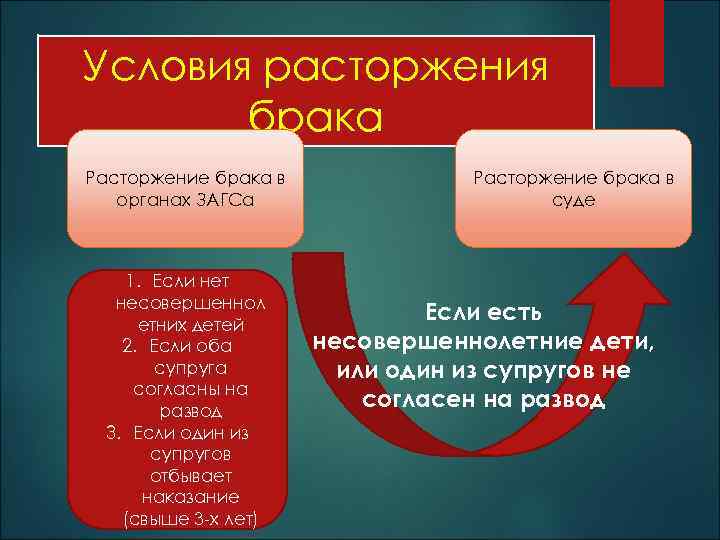 Условия расторжения брака

Расторжение брака в органах ЗАГСа

Расторжение брака в суде

1. Если нет несовершеннолетних детей
2. Если оба супруга согласны на развод
3. Если один из супругов отбывает наказание (свыше 3-х лет)

Если есть несовершеннолетние дети, или один из супругов не согласен на развод